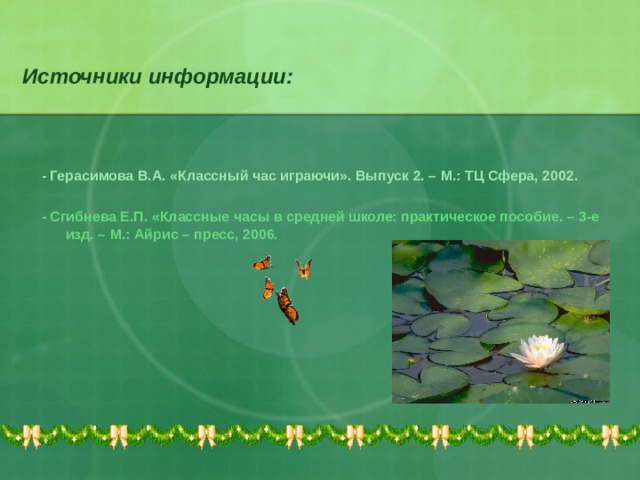 Источники информации:

- Герасимова В.А. «Классный час играючи». Выпуск 2. – М.: ТЦ Сфера, 2002.

- Сгибнева Е.П. «Классные часы в средней школе: практическое пособие. – 3-е изд. – М.: Айрис – пресс, 2006.